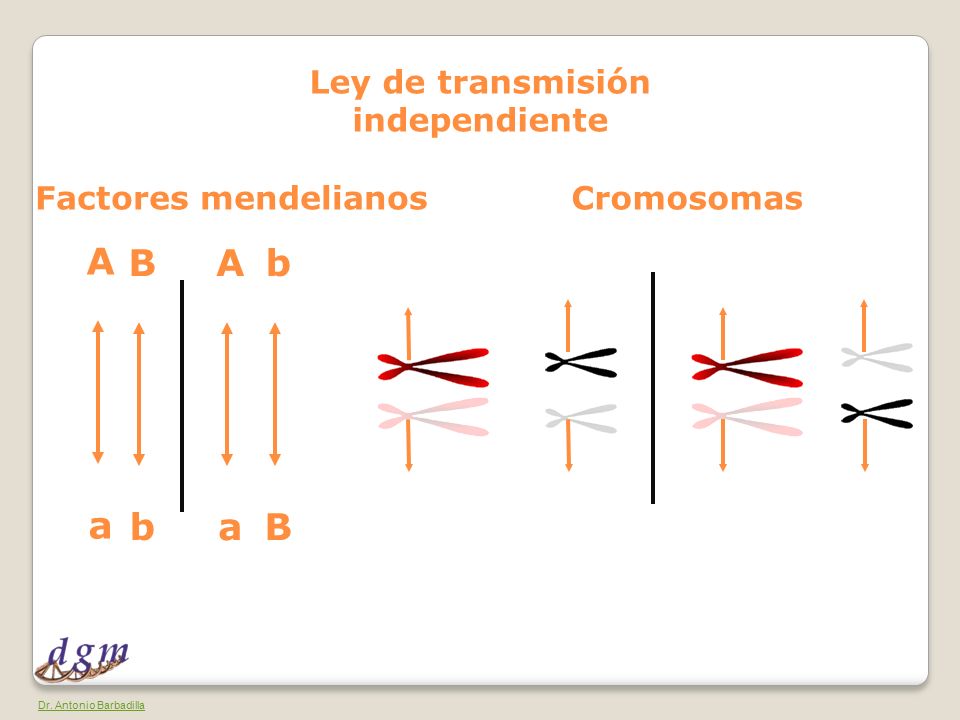 Ley de transmisión independiente

Factores mendelianos

Cromosomas

A B

A b

a b

a B

dgm

Dr. Antonio Barbadilla